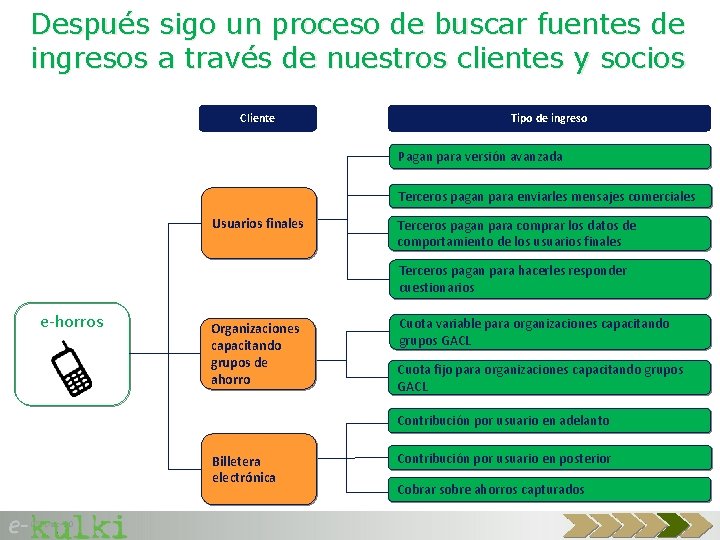 Después sigo un proceso de buscar fuentes de ingresos a través de nuestros clientes y socios

Cliente

Tipo de ingreso

e-horros

Usuarios finales

Pagan para versión avanzada

Terceros pagan para enviarles mensajes comerciales

Terceros pagan para comprar los datos de comportamiento de los usuarios finales

Terceros pagan para hacerles responder cuestionarios

Organizaciones capacitando grupos de ahorro

Cuota variable para organizaciones capacitando grupos GACL

Cuota fijo para organizaciones capacitando grupos GACL

Billetera electrónica

Contribución por usuario en adelanto

Contribución por usuario en posterior

Cobrar sobre ahorros capturados

e-kulki